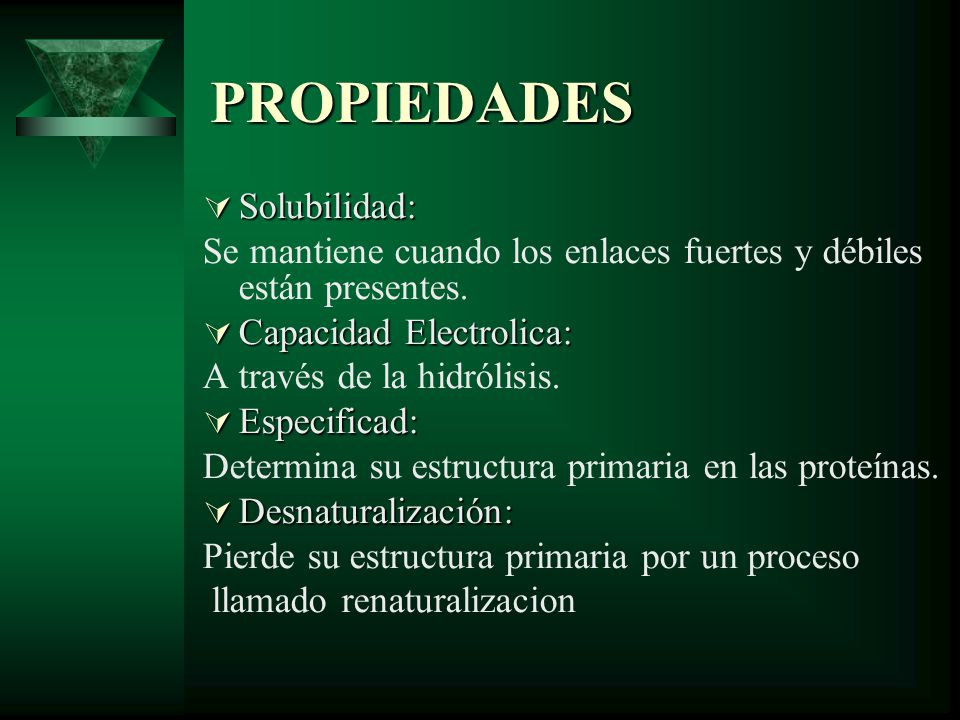 PROPIEDADES

Solubilidad:

Se mantiene cuando los enlaces fuertes y débiles están presentes.

Capacidad Electrolica:

A través de la hidrólisis.

Especificad:

Determina su estructura primaria en las proteínas.

Desnaturalización:

Pierde su estructura primaria por un proceso llamado renaturalizacion